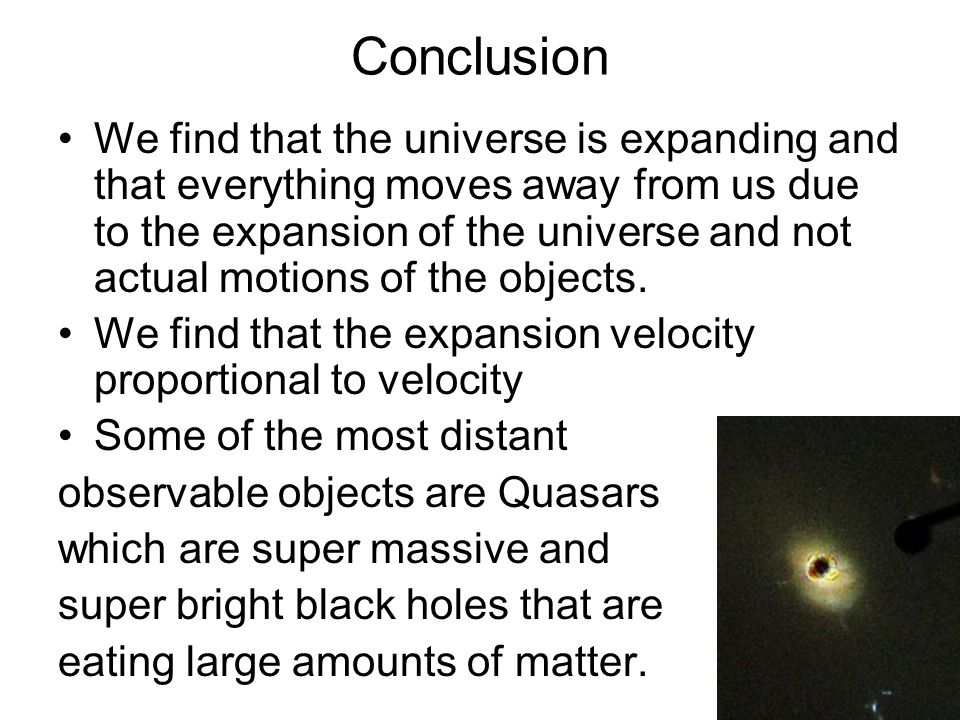 Conclusion

• We find that the universe is expanding and that everything moves away from us due to the expansion of the universe and not actual motions of the objects.
• We find that the expansion velocity proportional to velocity
• Some of the most distant observable objects are Quasars which are super massive and super bright black holes that are eating large amounts of matter.